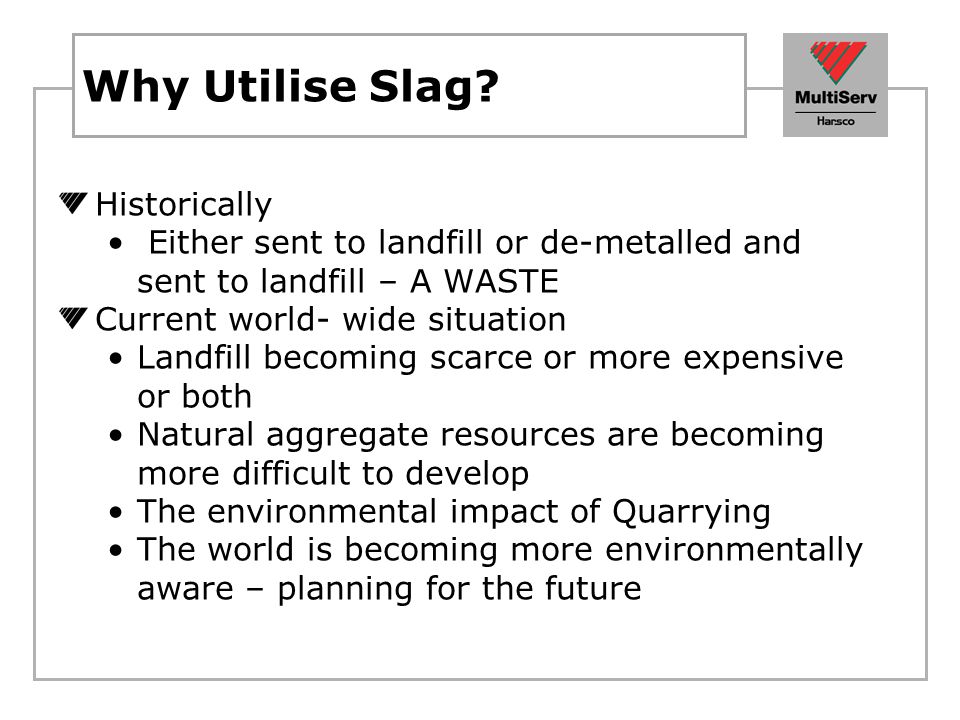 Why Utilise Slag?

MultiServ
Harsco

Historically
• Either sent to landfill or de-metalled and sent to landfill – A WASTE

Current world- wide situation
• Landfill becoming scarce or more expensive or both
• Natural aggregate resources are becoming more difficult to develop
• The environmental impact of Quarrying
• The world is becoming more environmentally aware – planning for the future